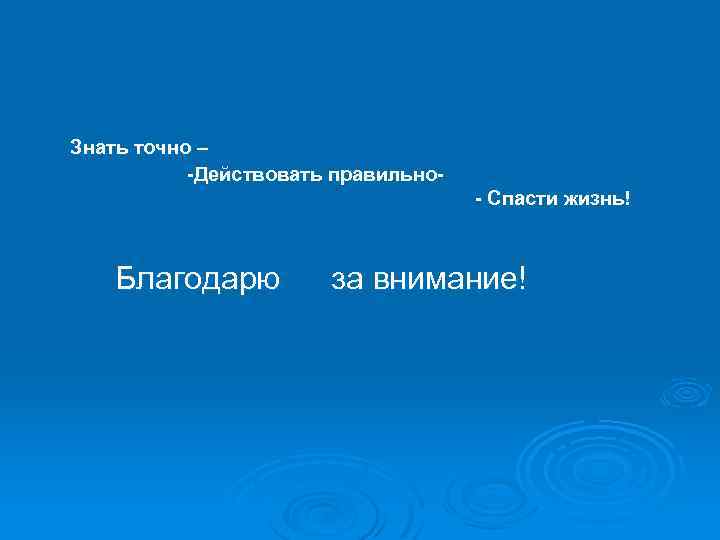 Знать точно –
-Действовать правильно-
- Спасти жизнь!

Благодарю за внимание!